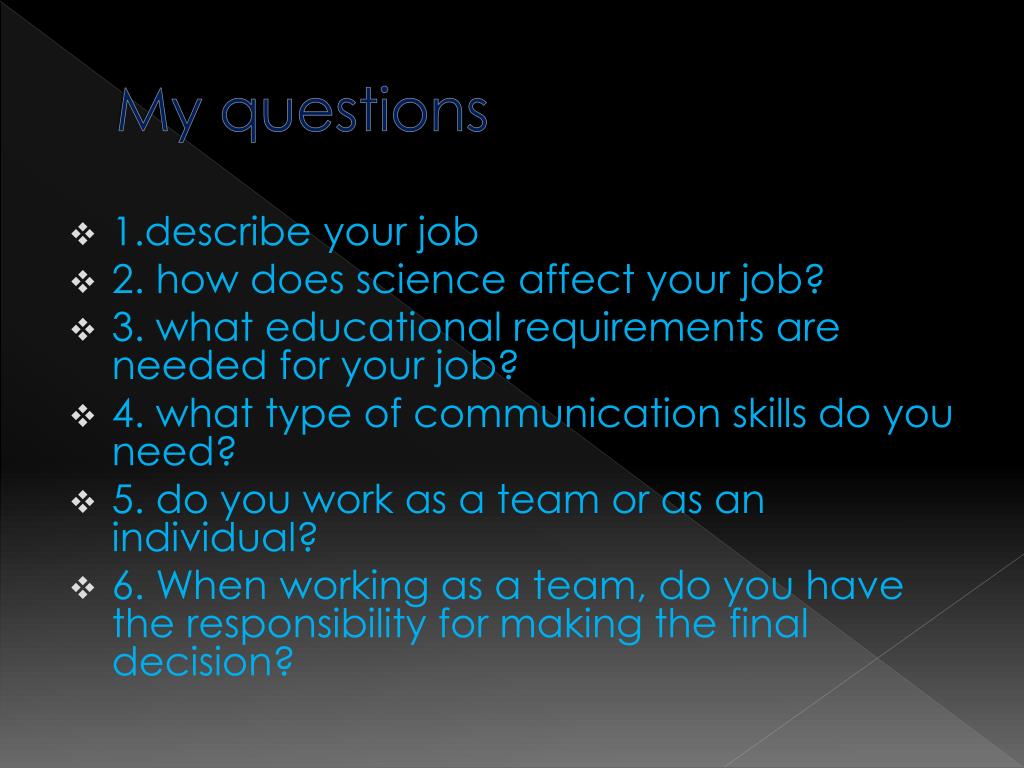 My questions

❖ 1.describe your job
❖ 2. how does science affect your job?
❖ 3. what educational requirements are needed for your job?
❖ 4. what type of communication skills do you need?
❖ 5. do you work as a team or as an individual?
❖ 6. When working as a team, do you have the responsibility for making the final decision?